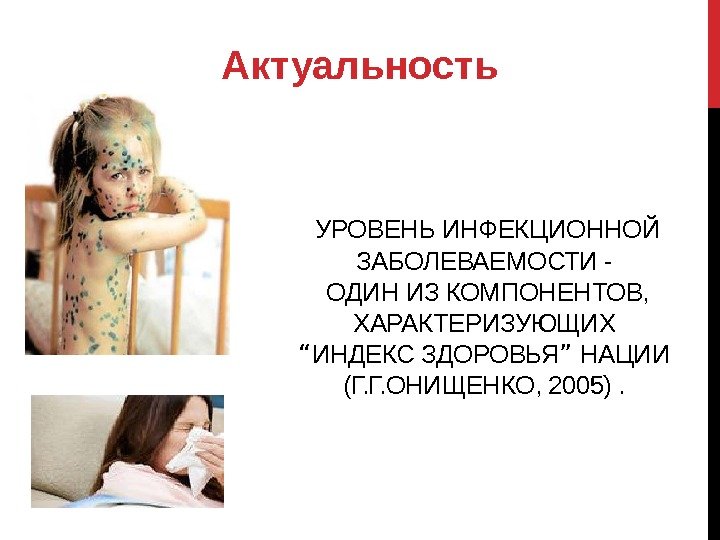 Актуальность

УРОВЕНЬ ИНФЕКЦИОННОЙ ЗАБОЛЕВАЕМОСТИ - ОДИН ИЗ КОМПОНЕНТОВ, ХАРАКТЕРИЗУЮЩИХ “ИНДЕКС ЗДОРОВЬЯ” НАЦИИ (Г.Г.ОНИЩЕНКО, 2005) .